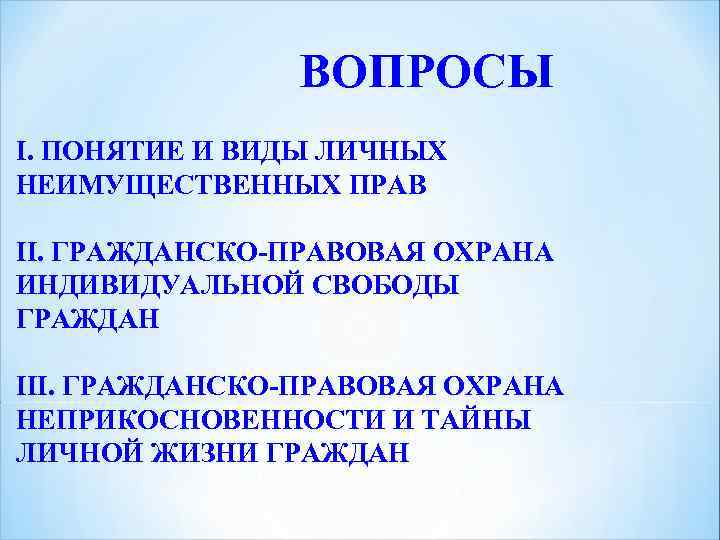 ВОПРОСЫ

I. ПОНЯТИЕ И ВИДЫ ЛИЧНЫХ НЕИМУЩЕСТВЕННЫХ ПРАВ

II. ГРАЖДАНСКО-ПРАВОВАЯ ОХРАНА ИНДИВИДУАЛЬНОЙ СВОБОДЫ ГРАЖДАН

III. ГРАЖДАНСКО-ПРАВОВАЯ ОХРАНА НЕПРИКОСНОВЕННОСТИ И ТАЙНЫ ЛИЧНОЙ ЖИЗНИ ГРАЖДАН